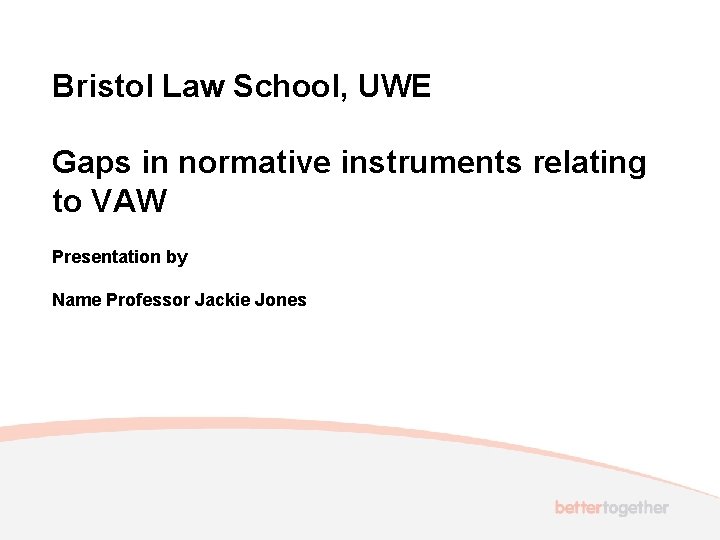 Bristol Law School, UWE

Gaps in normative instruments relating to VAW

Presentation by

Name Professor Jackie Jones

bettertogether